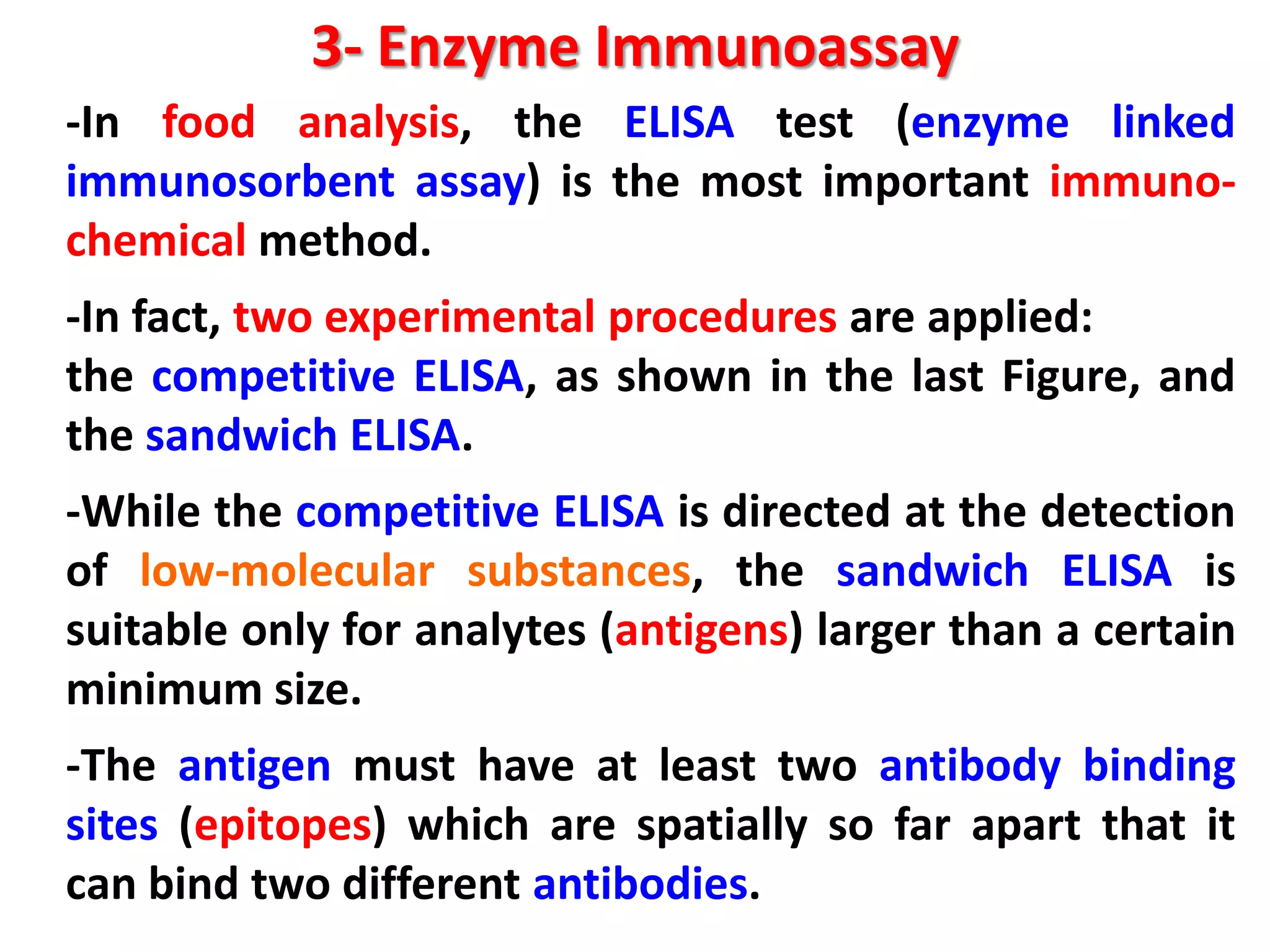 3- Enzyme Immunoassay

-In food analysis, the ELISA test (enzyme linked immunosorbent assay) is the most important immunochemical method.

-In fact, two experimental procedures are applied: the competitive ELISA, as shown in the last Figure, and the sandwich ELISA.

-While the competitive ELISA is directed at the detection of low-molecular substances, the sandwich ELISA is suitable only for analytes (antigens) larger than a certain minimum size.

-The antigen must have at least two antibody binding sites (epitopes) which are spatially so far apart that it can bind two different antibodies.